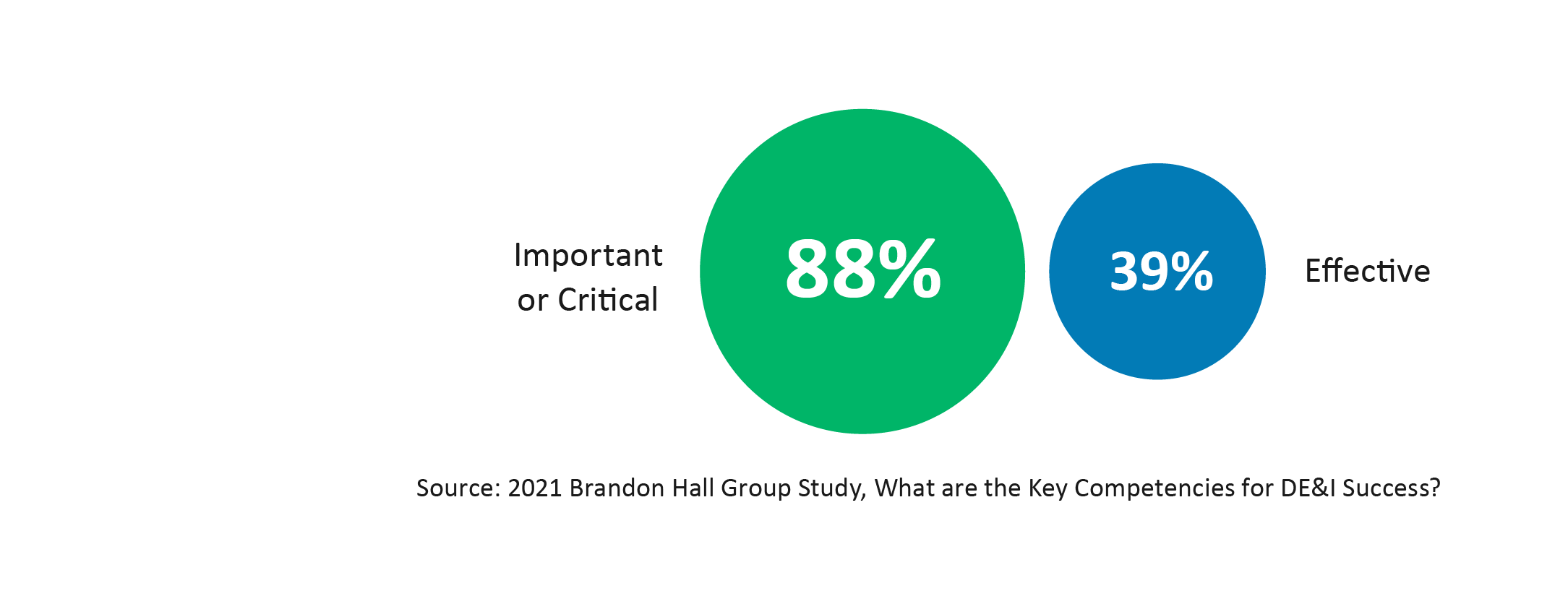 Important or Critical

88%

39%

Effective

Source: 2021 Brandon Hall Group Study, What are the Key Competencies for DE&I Success?